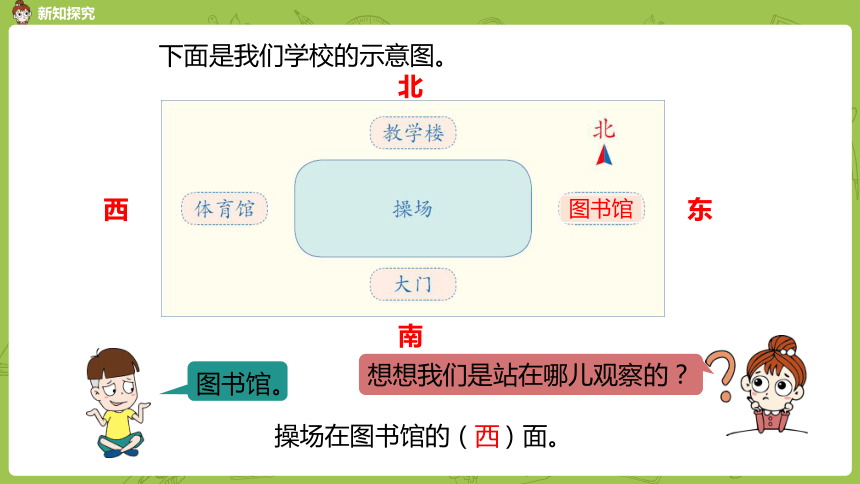 新知探究

下面是我们学校的示意图。

北

教学楼

北

西

体育馆

操场

图书馆

东

大门

南

图书馆。

想想我们是站在哪儿观察的？

操场在图书馆的（西）面。